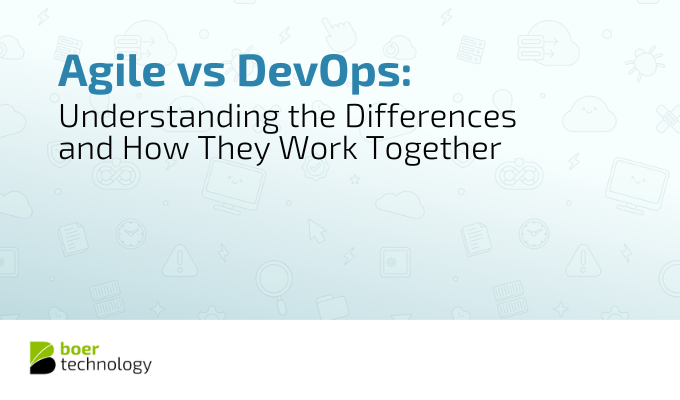 Agile vs DevOps:
Understanding the Differences and How They Work Together

boer
technology